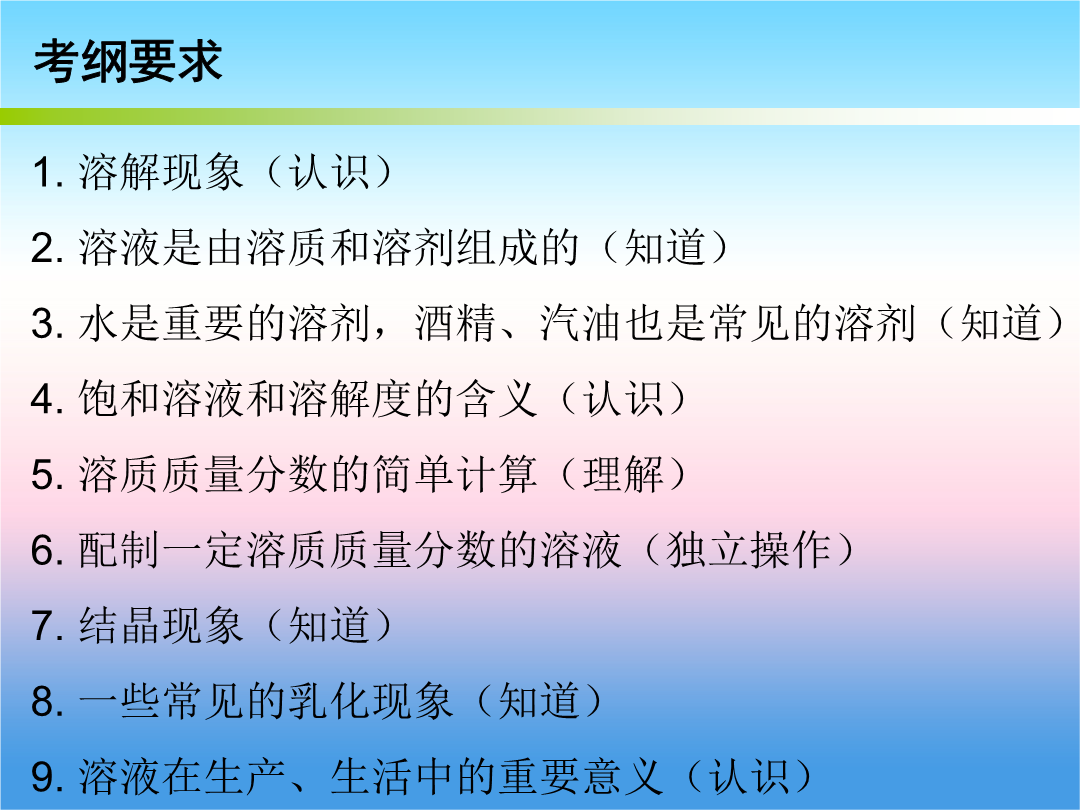 考纲要求

1. 溶解现象（认识）

2. 溶液是由溶质和溶剂组成的（知道）

3. 水是重要的溶剂，酒精、汽油也是常见的溶剂（知道）

4. 饱和溶液和溶解度的含义（认识）

5. 溶质质量分数的简单计算（理解）

6. 配制一定溶质质量分数的溶液（独立操作）

7. 结晶现象（知道）

8. 一些常见的乳化现象（知道）

9. 溶液在生产、生活中的重要意义（认识）